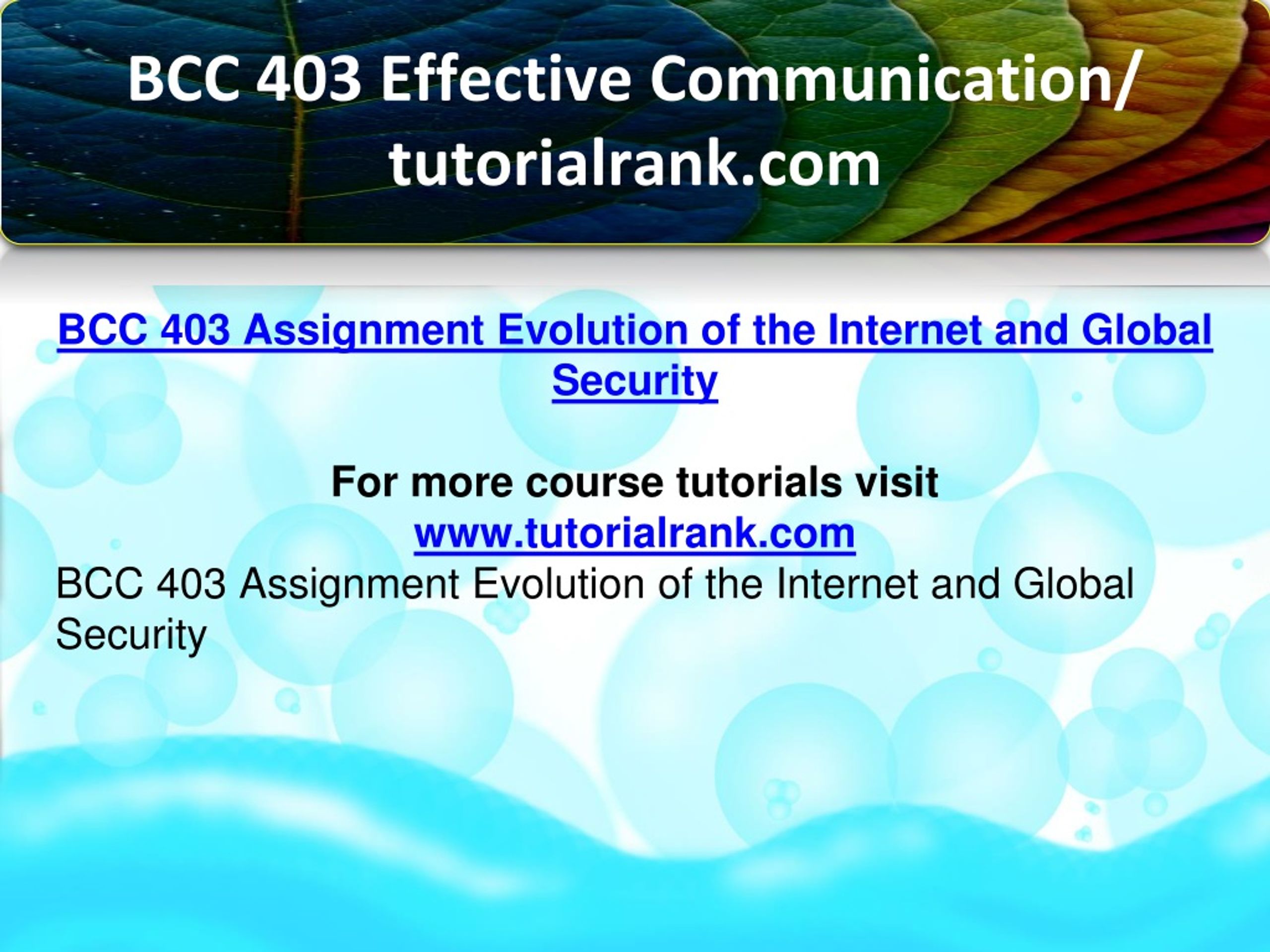 BCC 403 Effective Communication/ tutorialrank.com

BCC 403 Assignment Evolution of the Internet and Global Security

For more course tutorials visit
www.tutorialrank.com
BCC 403 Assignment Evolution of the Internet and Global Security